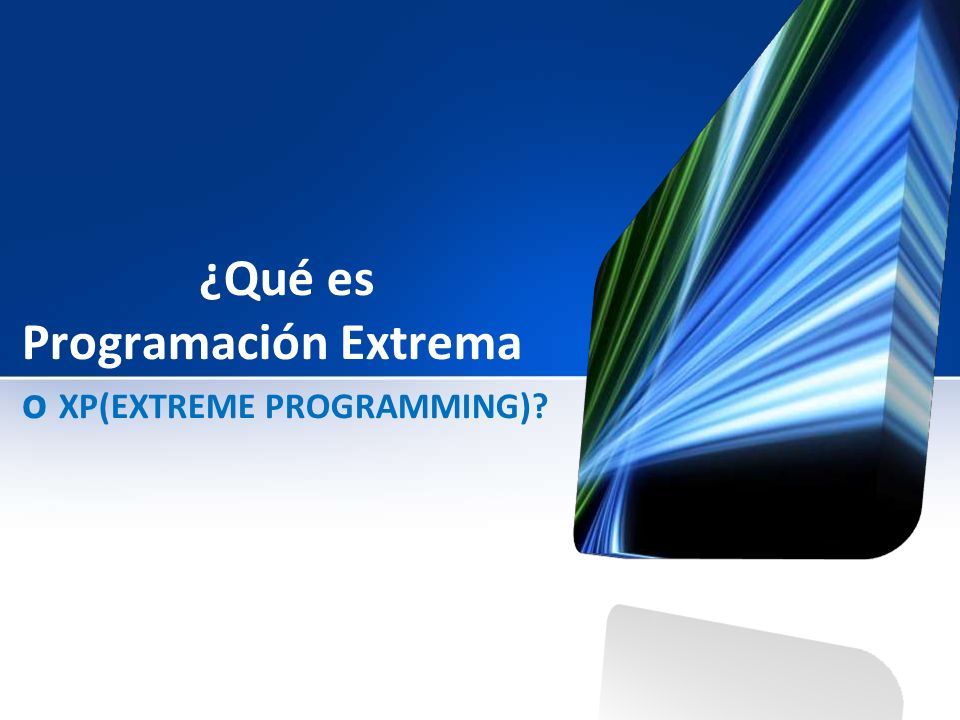 ¿Qué es
Programación Extrema

O XP(EXTREME PROGRAMMING)?